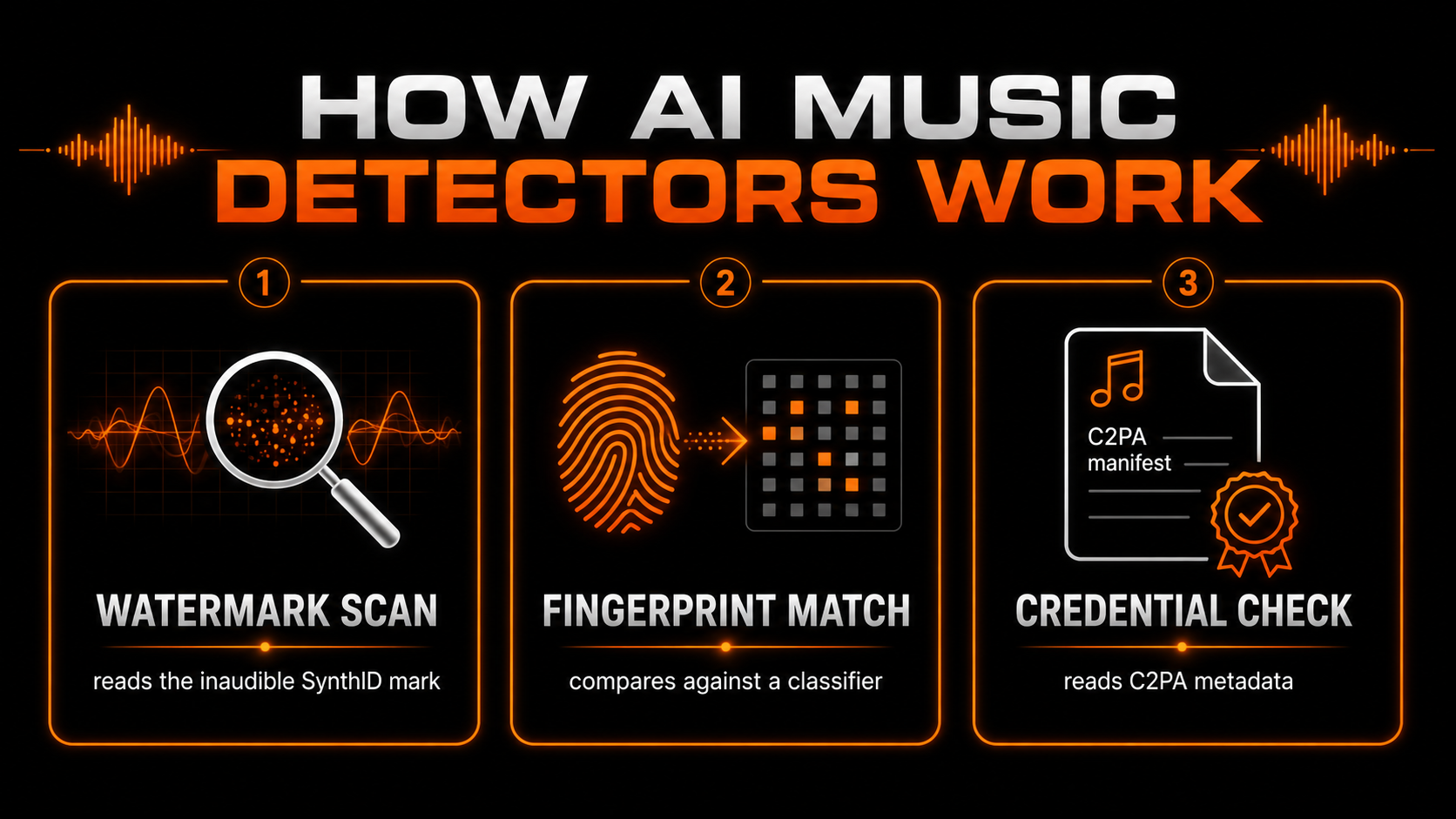 HOW AI MUSIC DETECTORS WORK

1

WATERMARK SCAN

reads the inaudible SynthID mark

2

FINGERPRINT MATCH

compares against a classifier

3

C2PA manifest

CREDENTIAL CHECK

reads C2PA metadata